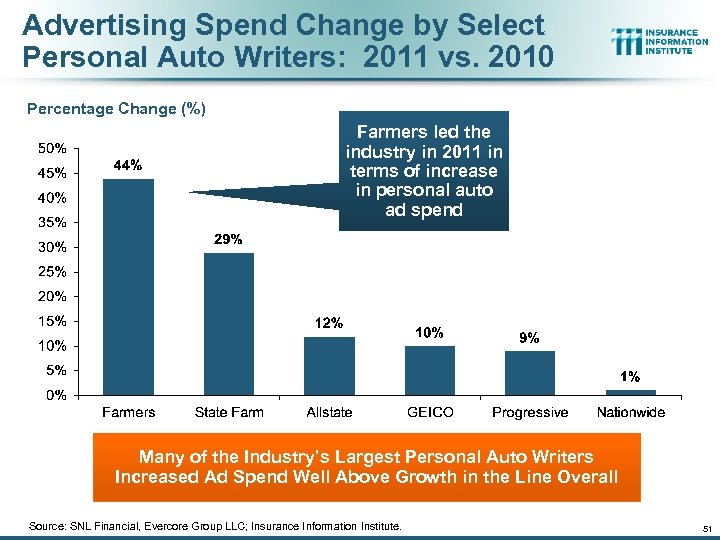 Advertising Spend Change by Select Personal Auto Writers: 2011 vs. 2010

INSURANCE INFORMATION INSTITUTE

Percentage Change (%)

Farmers led the industry in 2011 in terms of increase in personal auto ad spend

50%
45%
40%
35%
30%
25%
20%
15%
10%
5%
0%

44%
29%
12%
10%
9%
1%

Farmers
State Farm
Allstate
GEICO
Progressive
Nationwide

Many of the Industry's Largest Personal Auto Writers Increased Ad Spend Well Above Growth in the Line Overall

Source: SNL Financial, Evercore Group LLC; Insurance Information Institute.

51